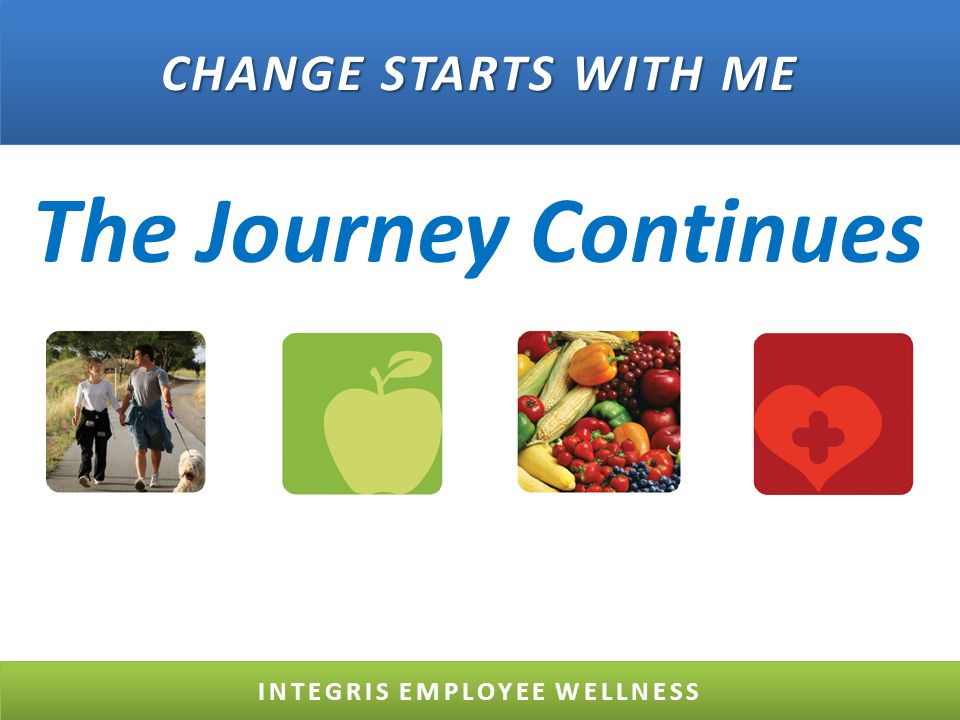 CHANGE STARTS WITH ME

The Journey Continues

INTEGRIS EMPLOYEE WELLNESS